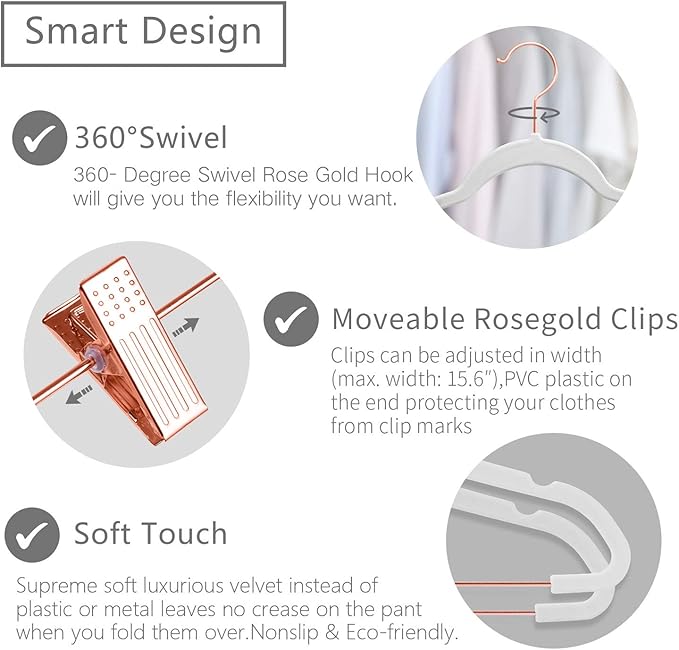 Smart Design

360°Swivel

360- Degree Swivel Rose Gold Hook will give you the flexibility you want.

Moveable Rosegold Clips

Clips can be adjusted in width (max. width: 15.6"),PVC plastic on the end protecting your clothes from clip marks

Soft Touch

Supreme soft luxurious velvet instead of plastic or metal leaves no crease on the pant when you fold them over.Nonslip & Eco-friendly.